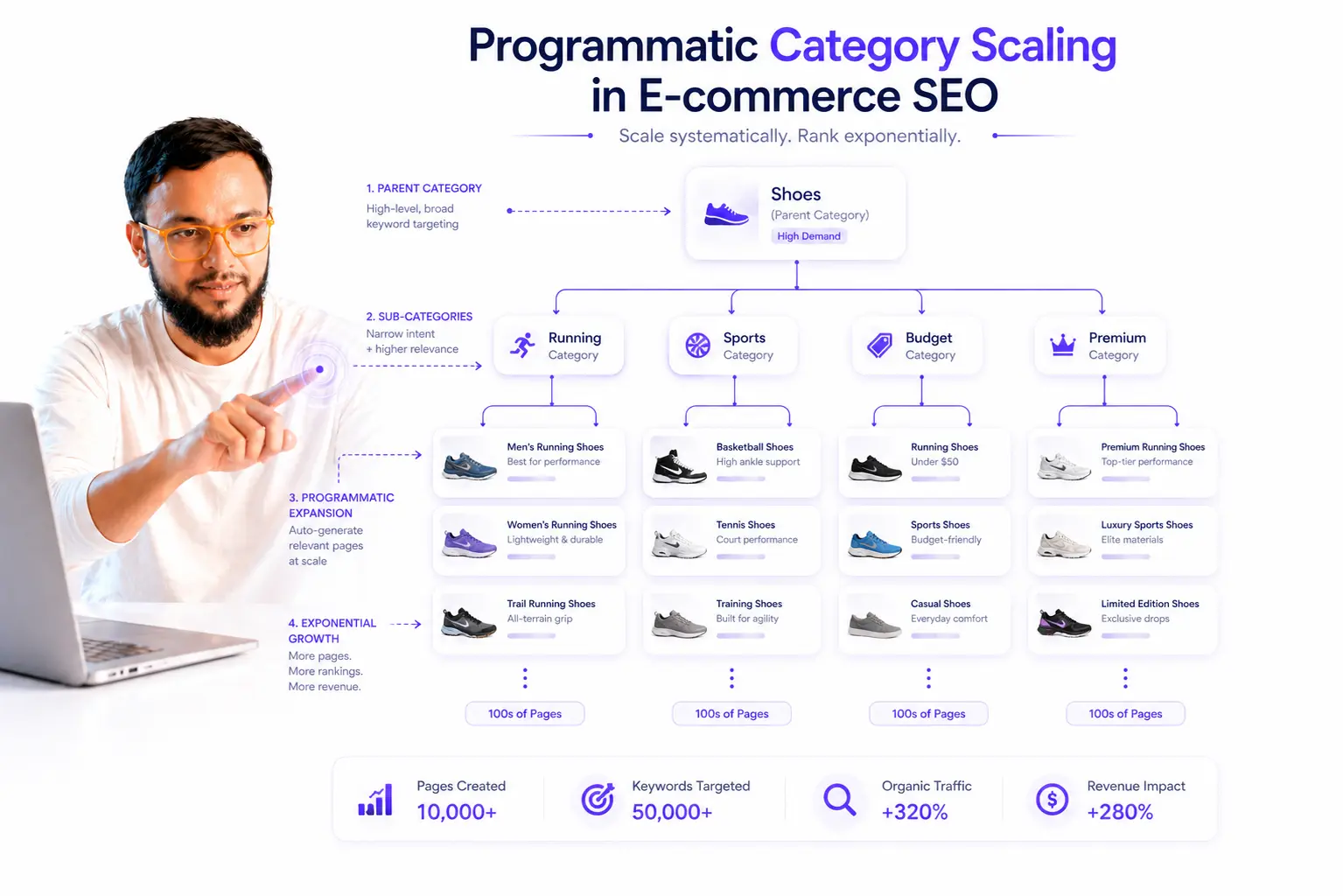 Programmatic Category Scaling in E-commerce SEO

Scale systematically. Rank exponentially.

1. PARENT CATEGORY
High-level, broad keyword targeting

Shoes
(Parent Category)
High Demand

2. SUB-CATEGORIES
Narrow intent + higher relevance

Running Category

Sports Category

Budget Category

Premium Category

3. PROGRAMMATIC EXPANSION
Auto-generate relevant pages at scale

4. EXPONENTIAL GROWTH
More pages.
More rankings.
More revenue.

Men's Running Shoes
Best for performance

Women's Running Shoes
Lightweight & durable

Trail Running Shoes
All-terrain grip

100s of Pages

Basketball Shoes
High ankle support

Tennis Shoes
Court performance

Training Shoes
Built for agility

100s of Pages

Running Shoes
Under $50

Sports Shoes
Budget-friendly

Casual Shoes
Everyday comfort

100s of Pages

Premium Running Shoes
Top-tier performance

Luxury Sports Shoes
Elite materials

Limited Edition Shoes
Exclusive drops

100s of Pages

Pages Created
10,000+

Keywords Targeted
50,000+

Organic Traffic
+320%

Revenue Impact
+280%